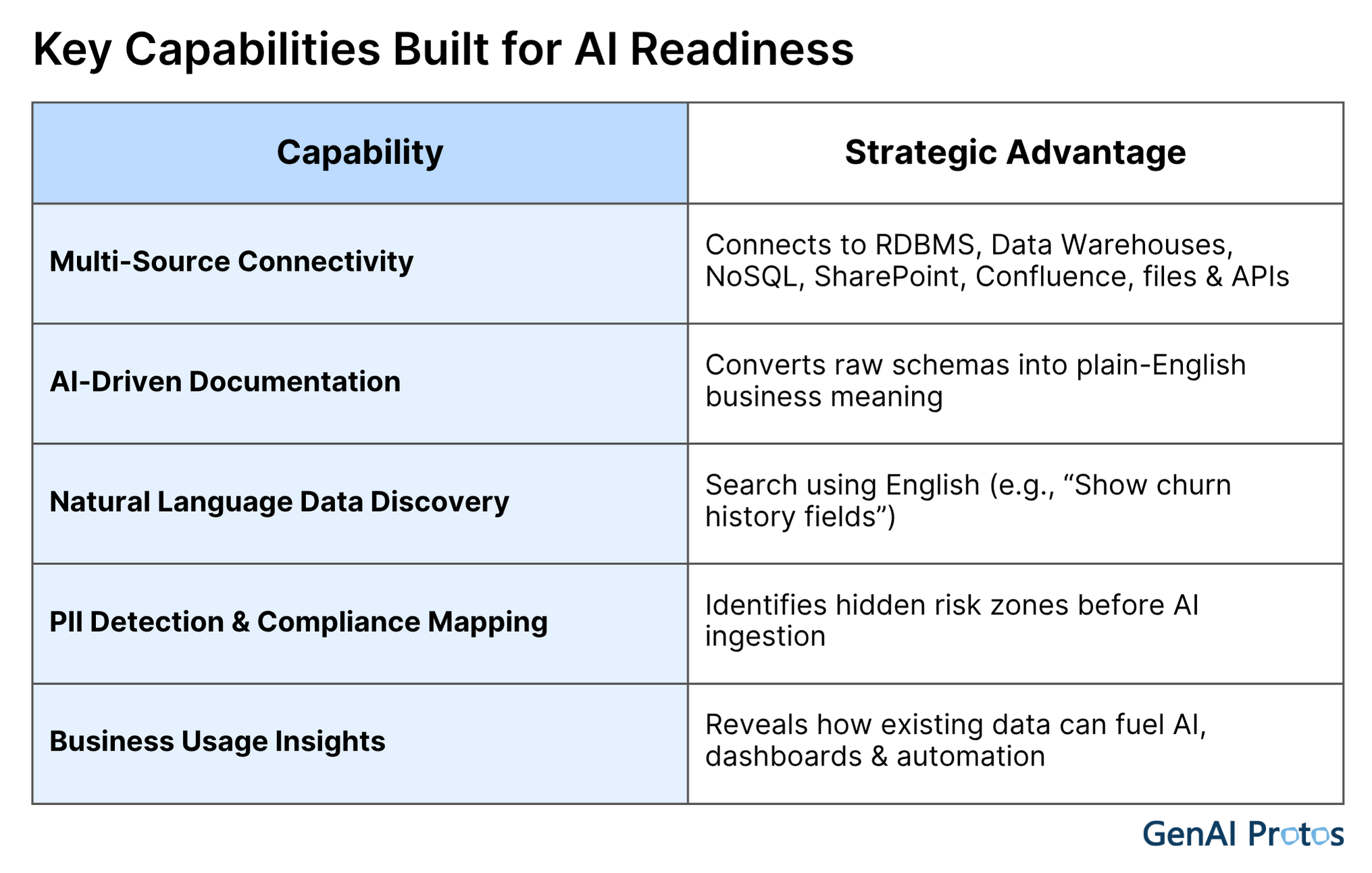 Key Capabilities Built for AI Readiness

| Capability | Strategic Advantage |
|---|---|
| Multi-Source Connectivity | Connects to RDBMS, Data Warehouses, NoSQL, SharePoint, Confluence, files & APIs |
| AI-Driven Documentation | Converts raw schemas into plain-English business meaning |
| Natural Language Data Discovery | Search using English (e.g., “Show churn history fields”) |
| PII Detection & Compliance Mapping | Identifies hidden risk zones before AI ingestion |
| Business Usage Insights | Reveals how existing data can fuel AI, dashboards & automation |

GenAI Protos